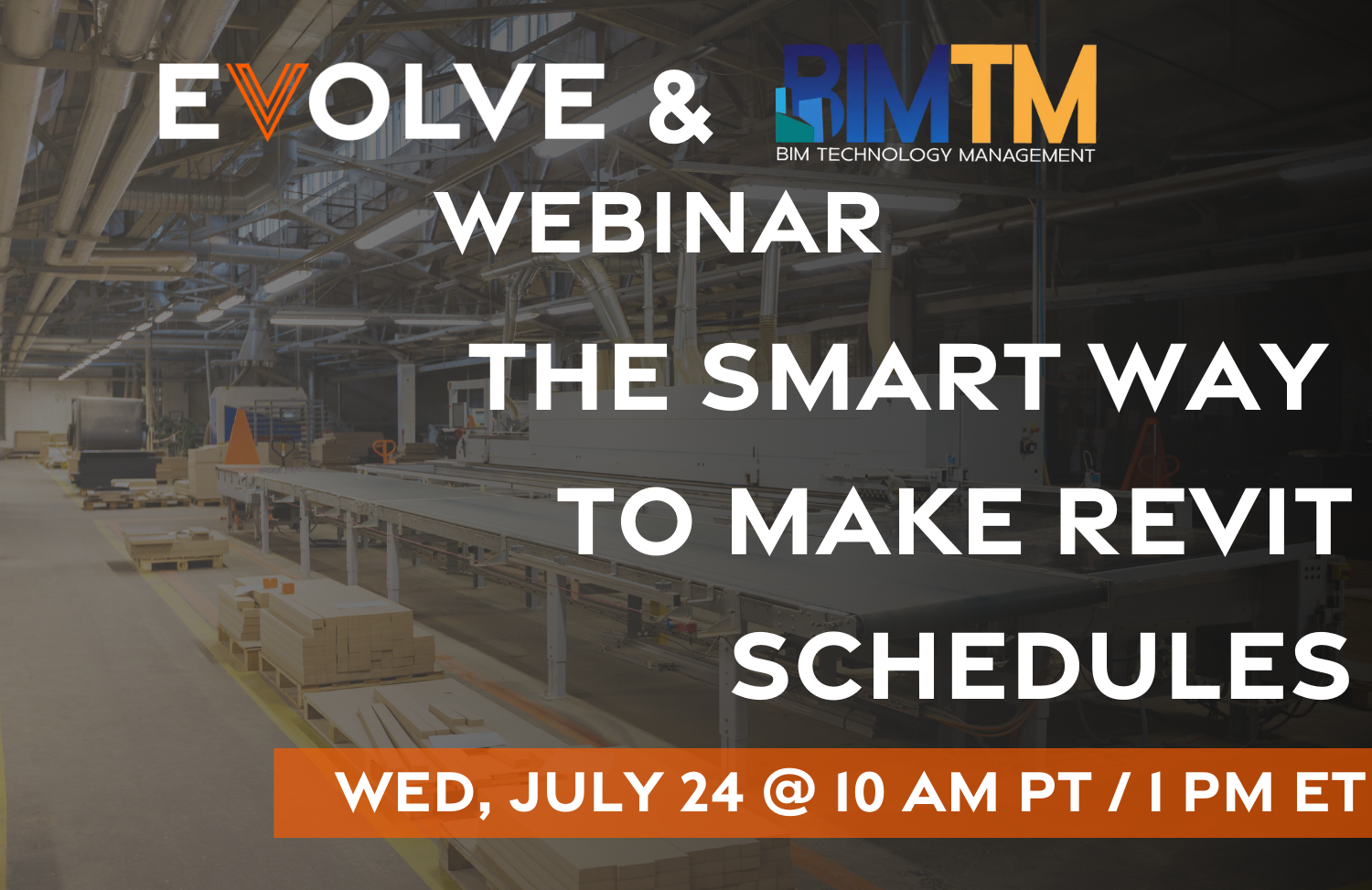 EVOLVE & BIMTM
BIM TECHNOLOGY MANAGEMENT
WEBINAR

THE SMART WAY TO MAKE REVIT SCHEDULES

WED, JULY 24 @ 10 AM PT / 1 PM ET